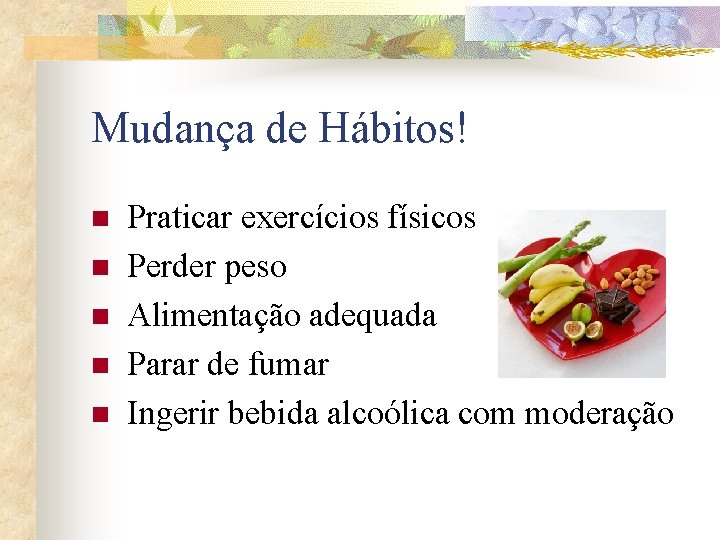 Mudança de Hábitos!

• Praticar exercícios físicos
• Perder peso
• Alimentação adequada
• Parar de fumar
• Ingerir bebida alcoólica com moderação